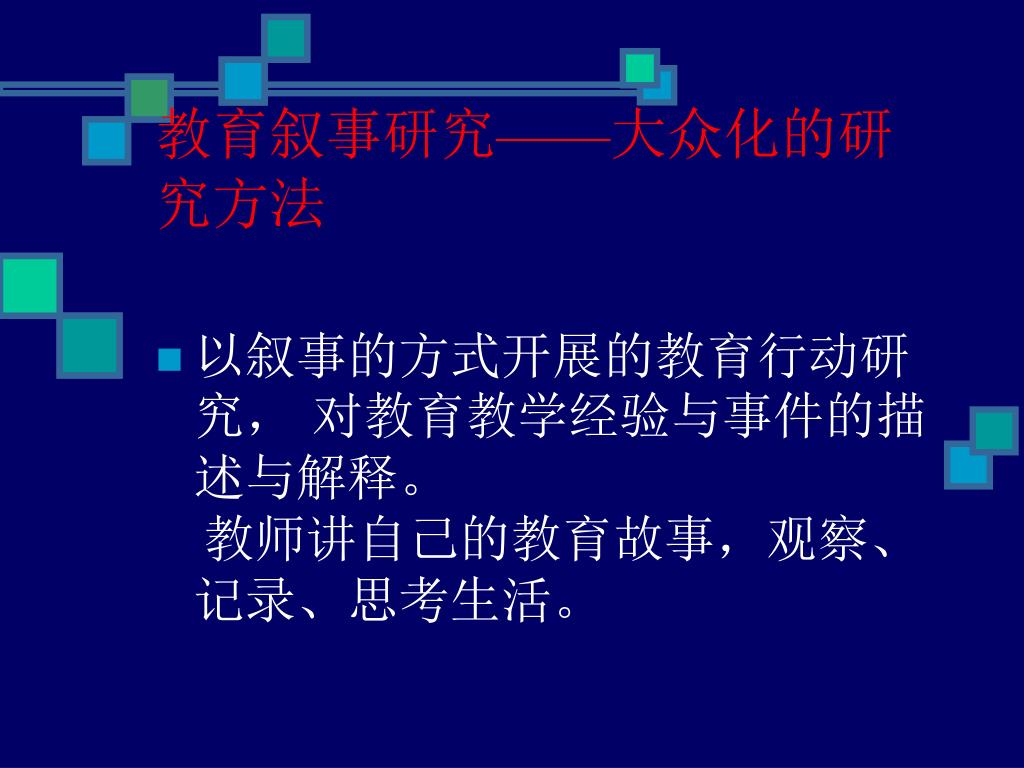 教育叙事研究——大众化的研究方法

以叙事的方式开展的教育行动研究， 对教育教学经验与事件的描述与解释。
教师讲自己的教育故事，观察、记录、思考生活。